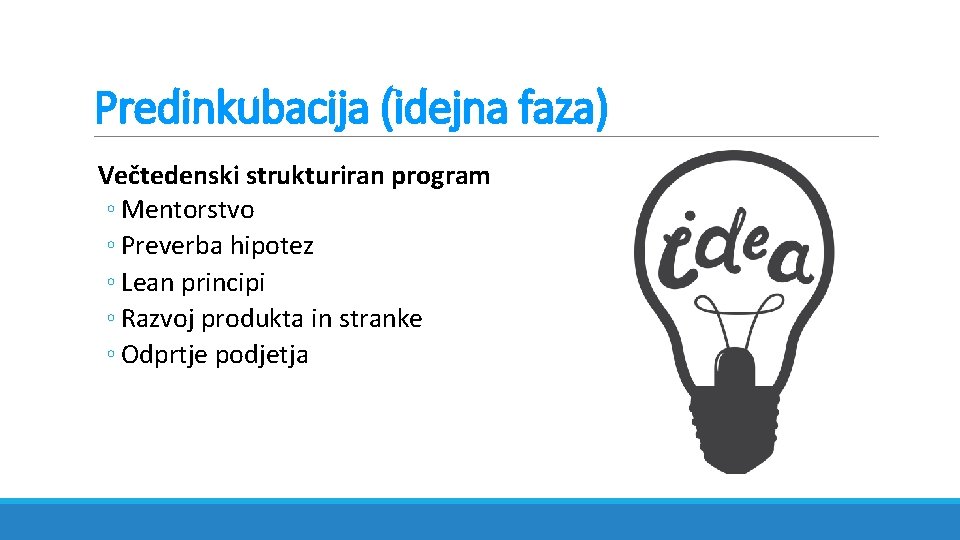 Predinkubacija (idejna faza)

Večtedenski strukturiran program
◦ Mentorstvo
◦ Preverba hipotez
◦ Lean principi
◦ Razvoj produkta in stranke
◦ Odprtje podjetja

idea